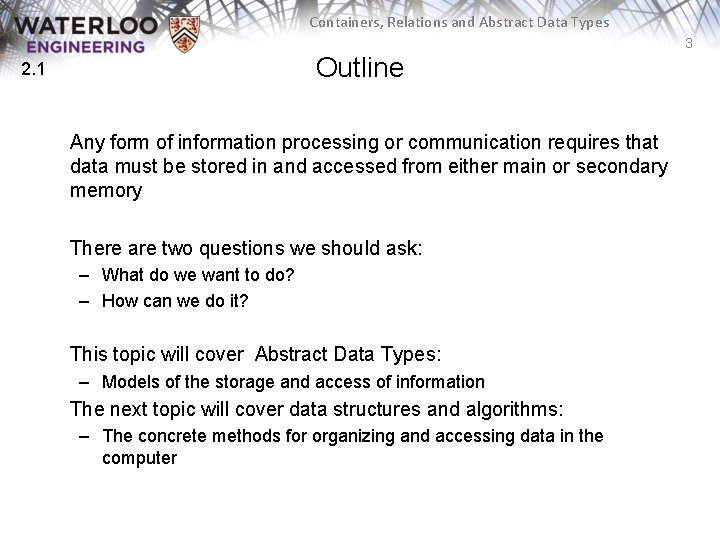 WATERLOO
ENGINEERING

Containers, Relations and Abstract Data Types

3

2.1

Outline

Any form of information processing or communication requires that data must be stored in and accessed from either main or secondary memory

There are two questions we should ask:
– What do we want to do?
– How can we do it?

This topic will cover Abstract Data Types:
– Models of the storage and access of information

The next topic will cover data structures and algorithms:
– The concrete methods for organizing and accessing data in the computer